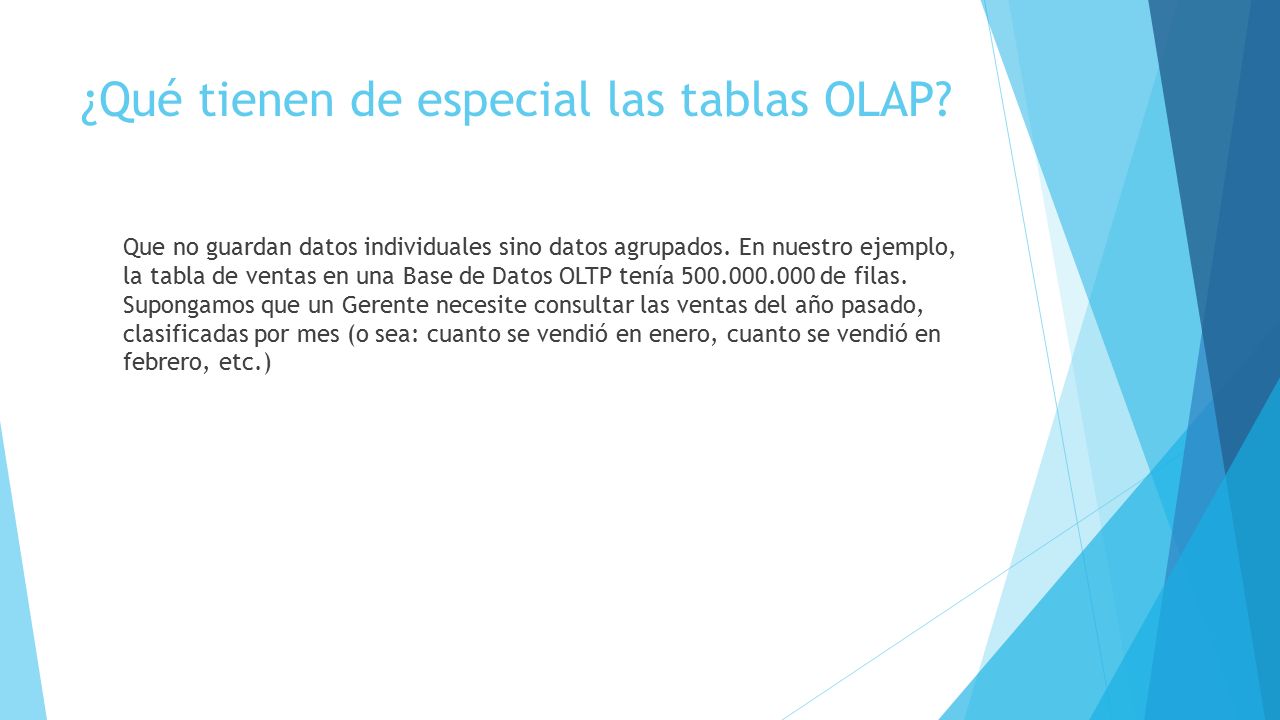 ¿Qué tienen de especial las tablas OLAP?

Que no guardan datos individuales sino datos agrupados. En nuestro ejemplo, la tabla de ventas en una Base de Datos OLTP tenía 500.000.000 de filas. Supongamos que un Gerente necesite consultar las ventas del año pasado, clasificadas por mes (o sea: cuanto se vendió en enero, cuanto se vendió en febrero, etc.)